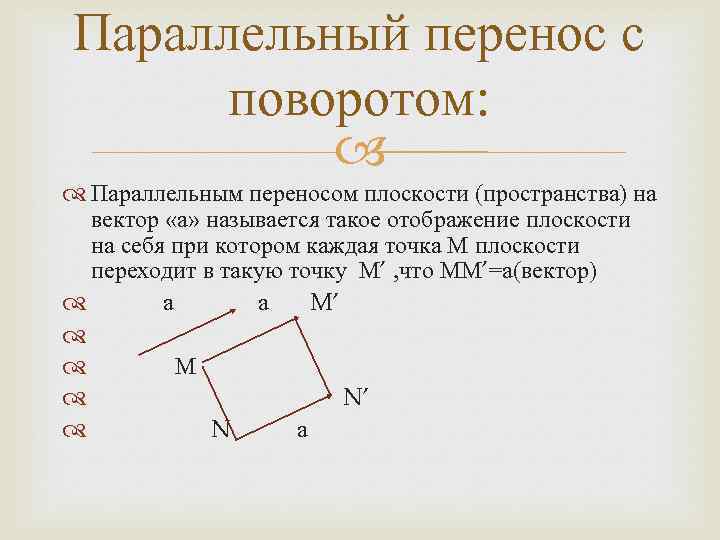 Параллельный перенос с поворотом:

Параллельным переносом плоскости (пространства) на вектор «а» называется такое отображение плоскости на себя при котором каждая точка М плоскости переходит в такую точку М′ ,что ММ′=а(вектор)

а а М′

М

N′

N а